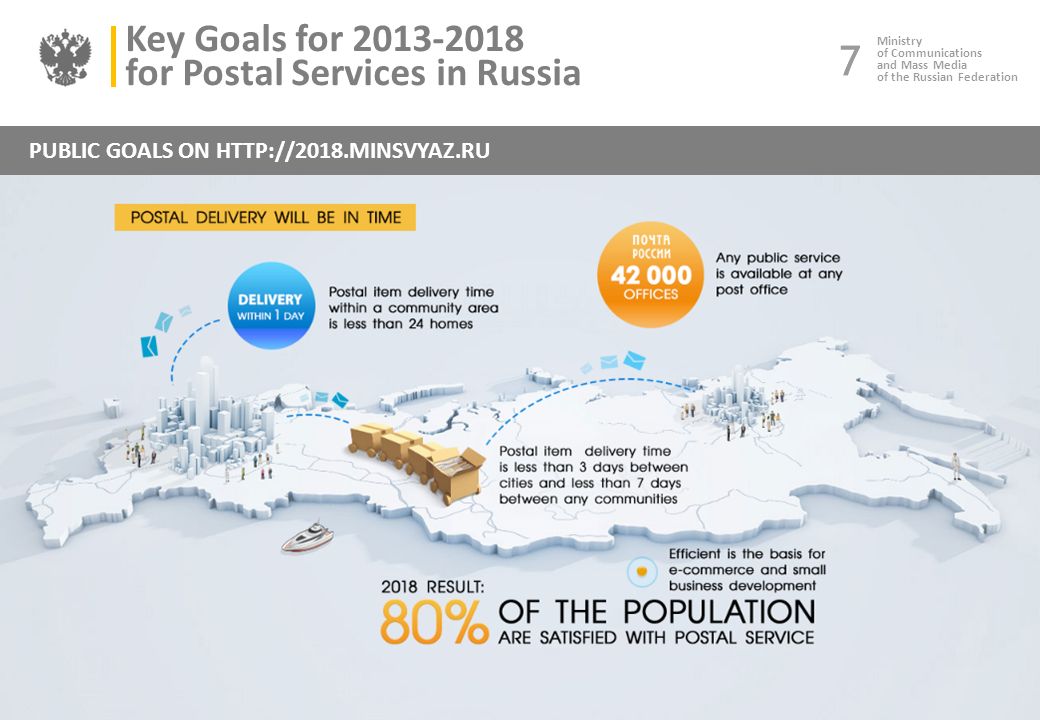 Key Goals for 2013-2018
for Postal Services in Russia

7

Ministry
of Communications
and Mass Media
of the Russian Federation

PUBLIC GOALS ON HTTP://2018.MINSVYAZ.RU

POSTAL DELIVERY WILL BE IN TIME

DELIVERY
WITHIN 1 DAY

Postal item delivery time within a community area is less than 24 homes

ПОЧТА РОССИИ
42 000
OFFICES

Any public service is available at any post office

Postal item delivery time is less than 3 days between cities and less than 7 days between any communities

Efficient is the basis for e-commerce and small business development

2018 RESULT:
80% OF THE POPULATION
ARE SATISFIED WITH POSTAL SERVICE